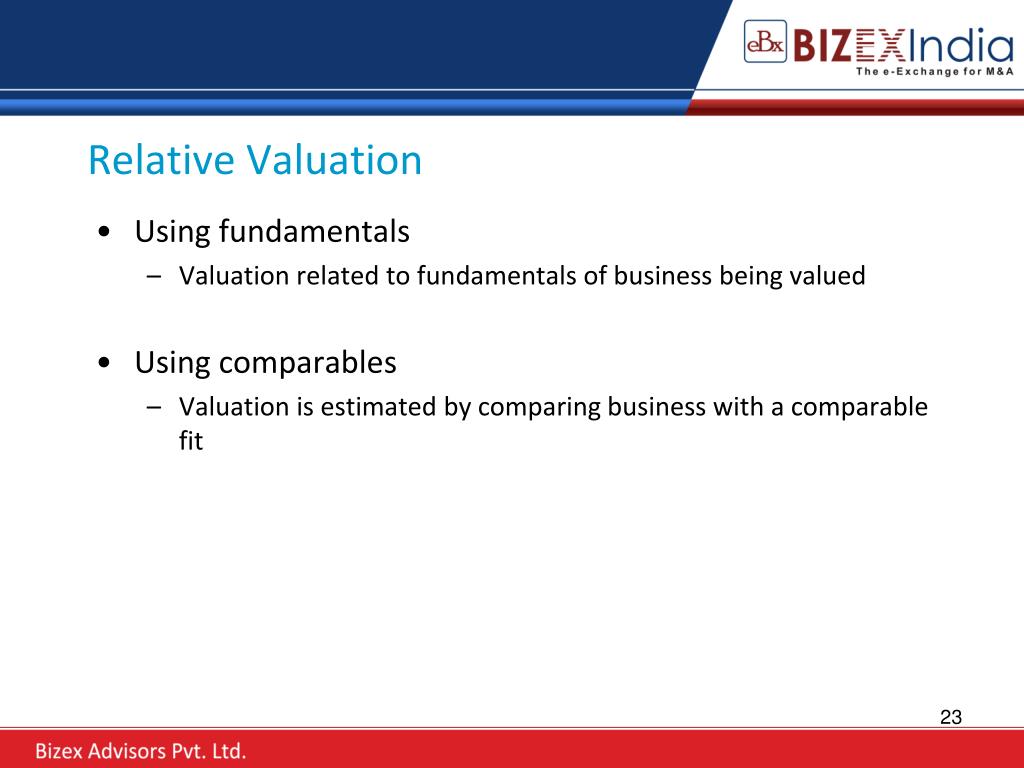 eBx BIZEXIndia
The e-Exchange for M&A

Relative Valuation

• Using fundamentals
– Valuation related to fundamentals of business being valued

• Using comparables
– Valuation is estimated by comparing business with a comparable fit

23

Bizex Advisors Pvt. Ltd.